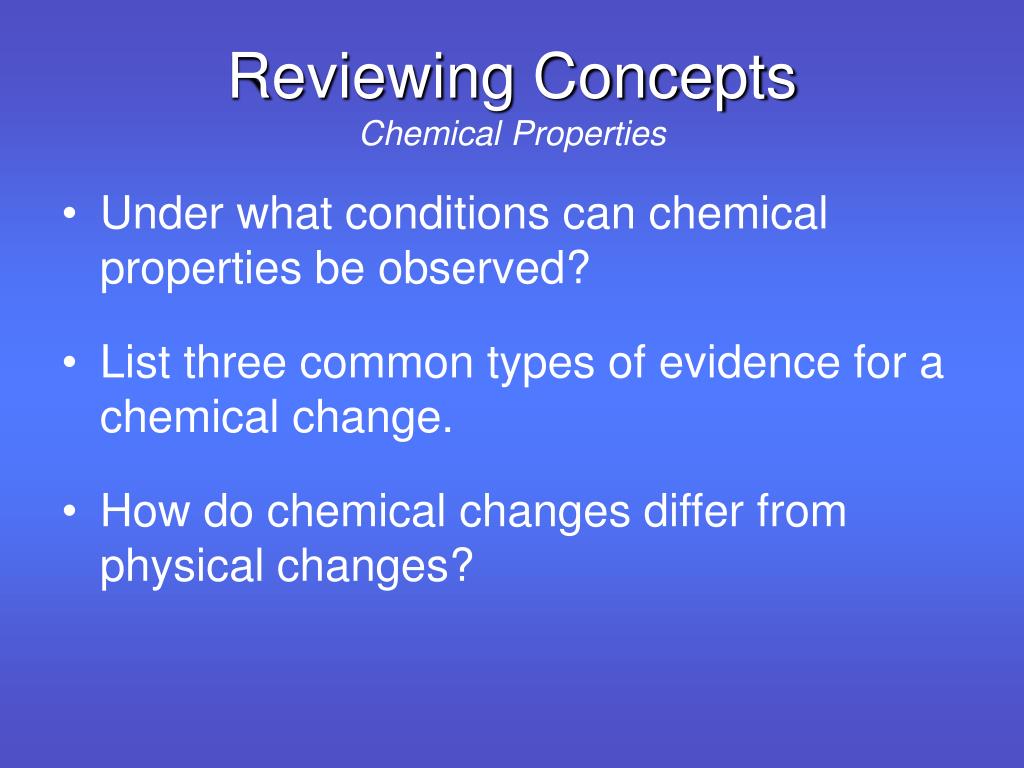 Reviewing Concepts
Chemical Properties

• Under what conditions can chemical properties be observed?

• List three common types of evidence for a chemical change.

• How do chemical changes differ from physical changes?